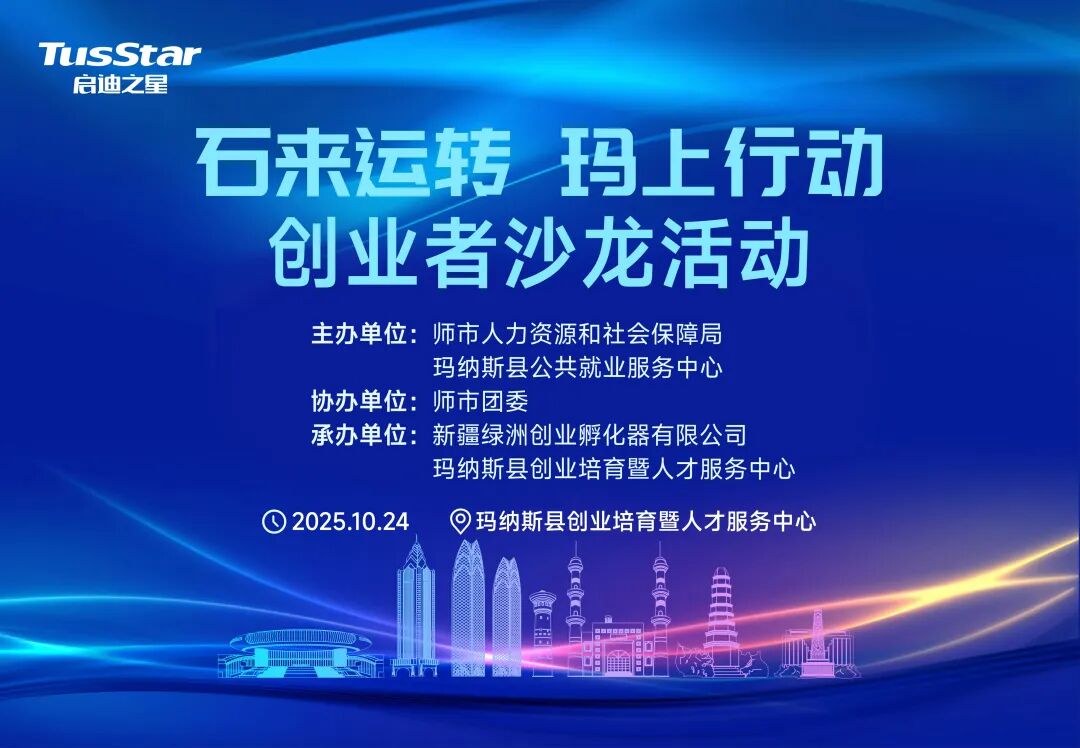 TusStar
启迪之星

石来运转 玛上行动
创业者沙龙活动

主办单位：师市人力资源和社会保障局
玛纳斯县公共就业服务中心
协办单位：师市团委
承办单位：新疆绿洲创业孵化器有限公司
玛纳斯县创业培育暨人才服务中心

2025.10.24 玛纳斯县创业培育暨人才服务中心